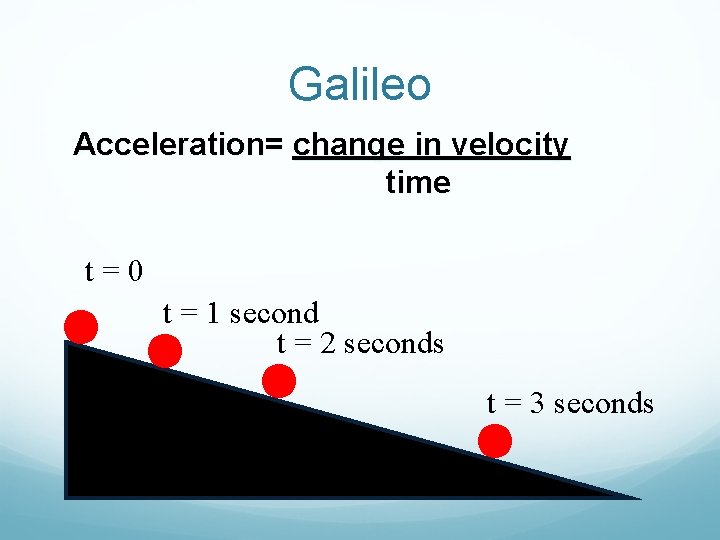 Galileo

Acceleration= change in velocity
time

t = 0

t = 1 second

t = 2 seconds

t = 3 seconds